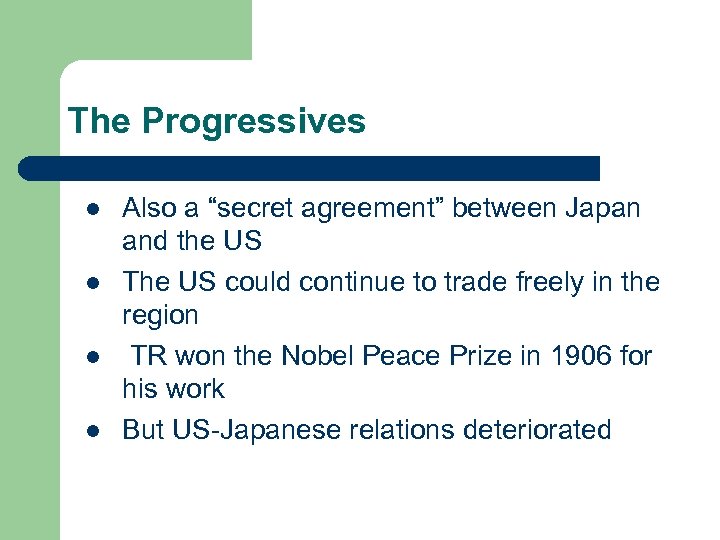 The Progressives

- Also a “secret agreement” between Japan and the US
- The US could continue to trade freely in the region
- TR won the Nobel Peace Prize in 1906 for his work
- But US-Japanese relations deteriorated